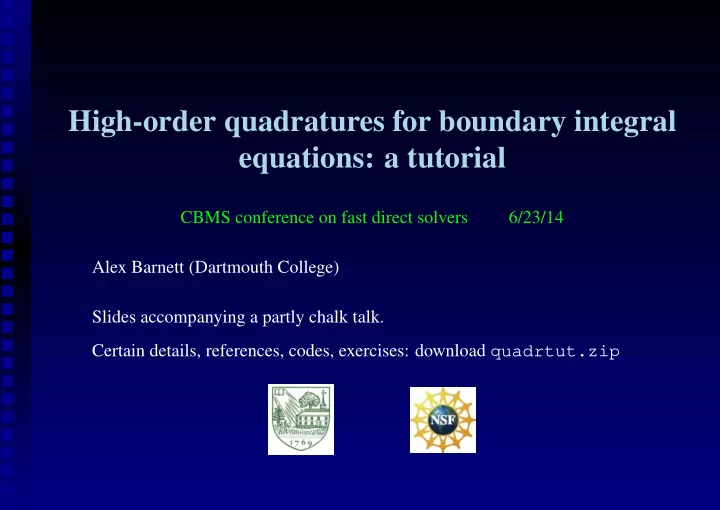 High-order quadratures for boundary integral equations: a tutorial

CBMS conference on fast direct solvers 6/23/14

Alex Barnett (Dartmouth College)

Slides accompanying a partly chalk talk.

Certain details, references, codes, exercises: download quadrtut.zip

1769

NSF